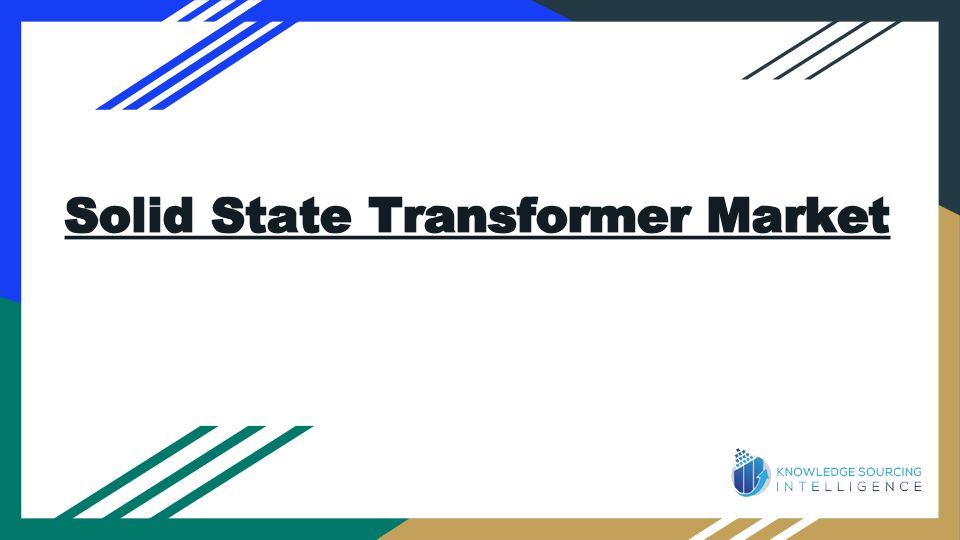 Solid State Transformer Market

KNOWLEDGE SOURCING
INTELLIGENCE